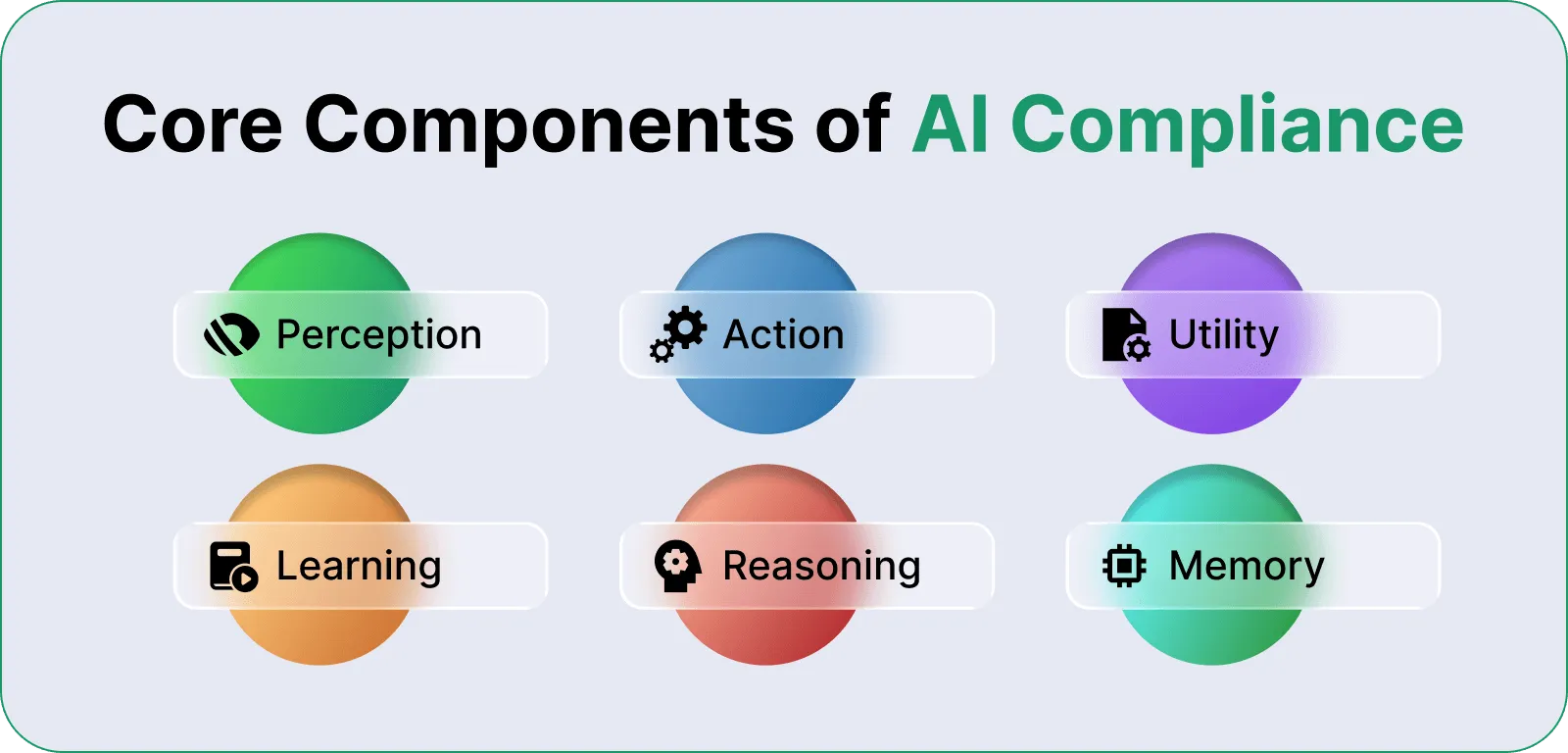 Core Components of AI Compliance

Perception

Action

Utility

Learning

Reasoning

Memory